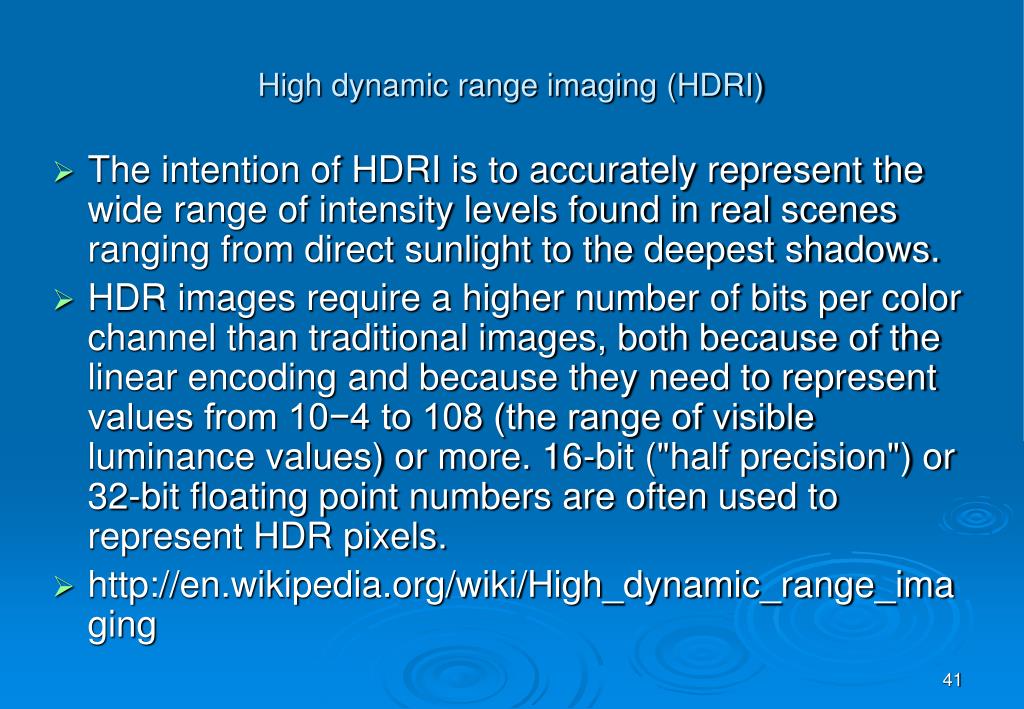 High dynamic range imaging (HDRI)

➢ The intention of HDRI is to accurately represent the wide range of intensity levels found in real scenes ranging from direct sunlight to the deepest shadows.

➢ HDR images require a higher number of bits per color channel than traditional images, both because of the linear encoding and because they need to represent values from 10−4 to 108 (the range of visible luminance values) or more. 16-bit ("half precision") or 32-bit floating point numbers are often used to represent HDR pixels.

➢ http://en.wikipedia.org/wiki/High_dynamic_range_imaging

41